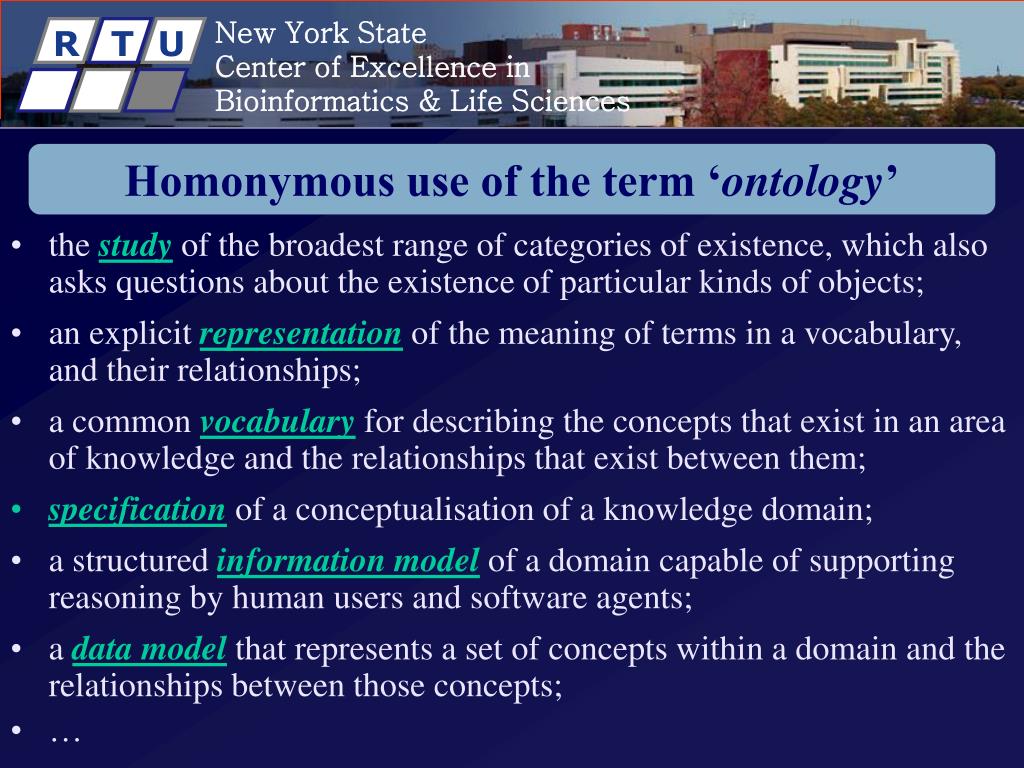 R T U

New York State
Center of Excellence in
Bioinformatics & Life Sciences

Homonymous use of the term ‘ontology’

• the study of the broadest range of categories of existence, which also asks questions about the existence of particular kinds of objects;
• an explicit representation of the meaning of terms in a vocabulary, and their relationships;
• a common vocabulary for describing the concepts that exist in an area of knowledge and the relationships that exist between them;
• specification of a conceptualisation of a knowledge domain;
• a structured information model of a domain capable of supporting reasoning by human users and software agents;
• a data model that represents a set of concepts within a domain and the relationships between those concepts;
• …